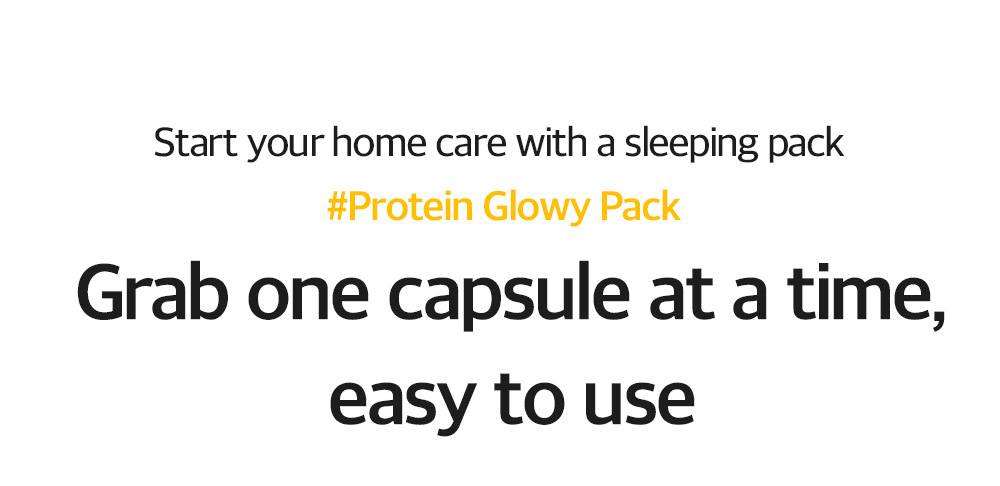 Start your home care with a sleeping pack

#Protein Glowy Pack

Grab one capsule at a time, easy to use